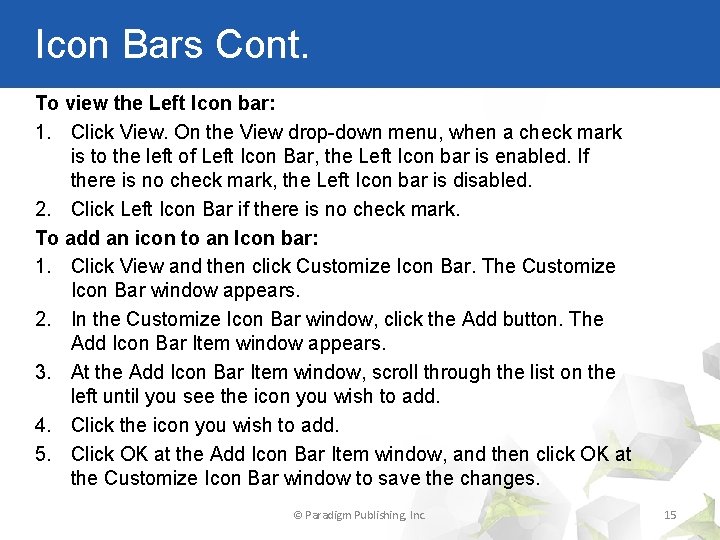 Icon Bars Cont.

To view the Left Icon bar:

1. Click View. On the View drop-down menu, when a check mark is to the left of Left Icon Bar, the Left Icon bar is enabled. If there is no check mark, the Left Icon bar is disabled.
2. Click Left Icon Bar if there is no check mark.

To add an icon to an Icon bar:

1. Click View and then click Customize Icon Bar. The Customize Icon Bar window appears.
2. In the Customize Icon Bar window, click the Add button. The Add Icon Bar Item window appears.
3. At the Add Icon Bar Item window, scroll through the list on the left until you see the icon you wish to add.
4. Click the icon you wish to add.
5. Click OK at the Add Icon Bar Item window, and then click OK at the Customize Icon Bar window to save the changes.

© Paradigm Publishing, Inc.

15